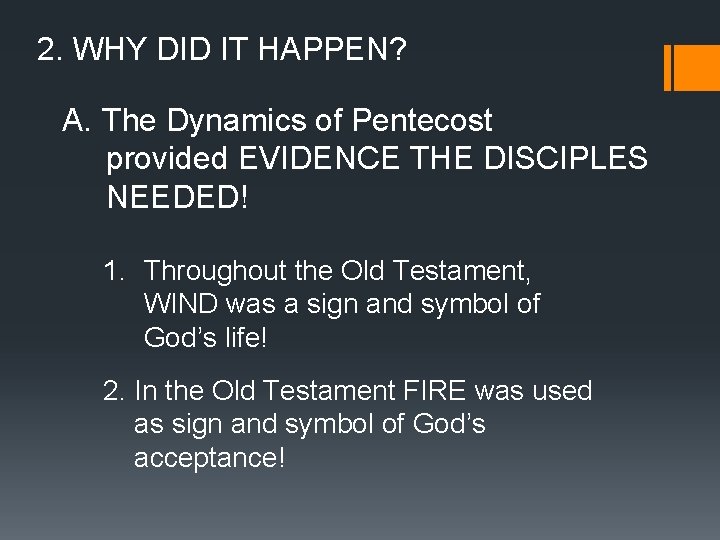 2. WHY DID IT HAPPEN?

A. The Dynamics of Pentecost provided EVIDENCE THE DISCIPLES NEEDED!

1. Throughout the Old Testament, WIND was a sign and symbol of God's life!

2. In the Old Testament FIRE was used as sign and symbol of God's acceptance!